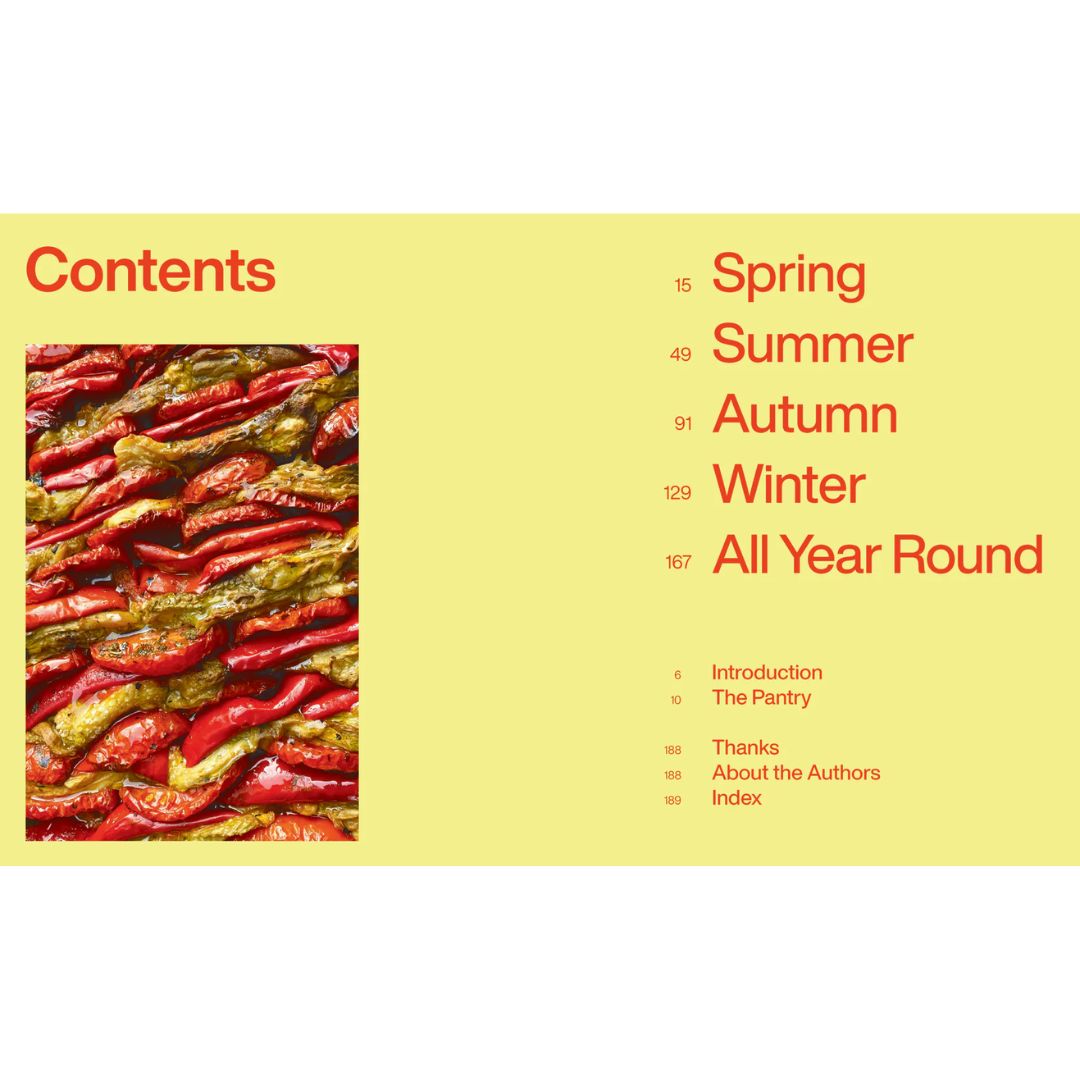 Contents

15 Spring
49 Summer
91 Autumn
129 Winter
167 All Year Round

6 Introduction
10 The Pantry

188 Thanks
188 About the Authors
189 Index